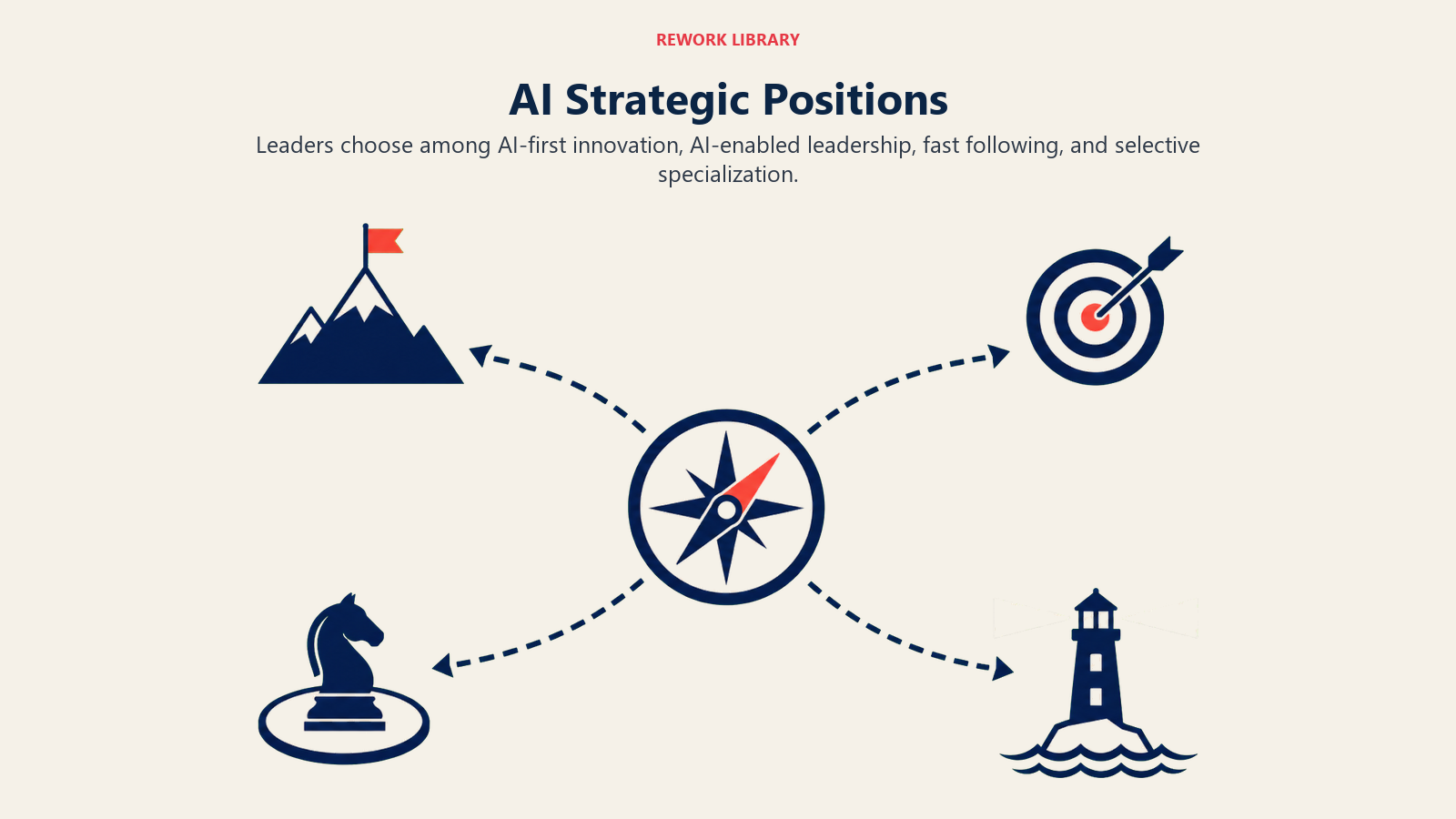 REWORK LIBRARY

AI Strategic Positions

Leaders choose among AI-first innovation, AI-enabled leadership, fast following, and selective specialization.